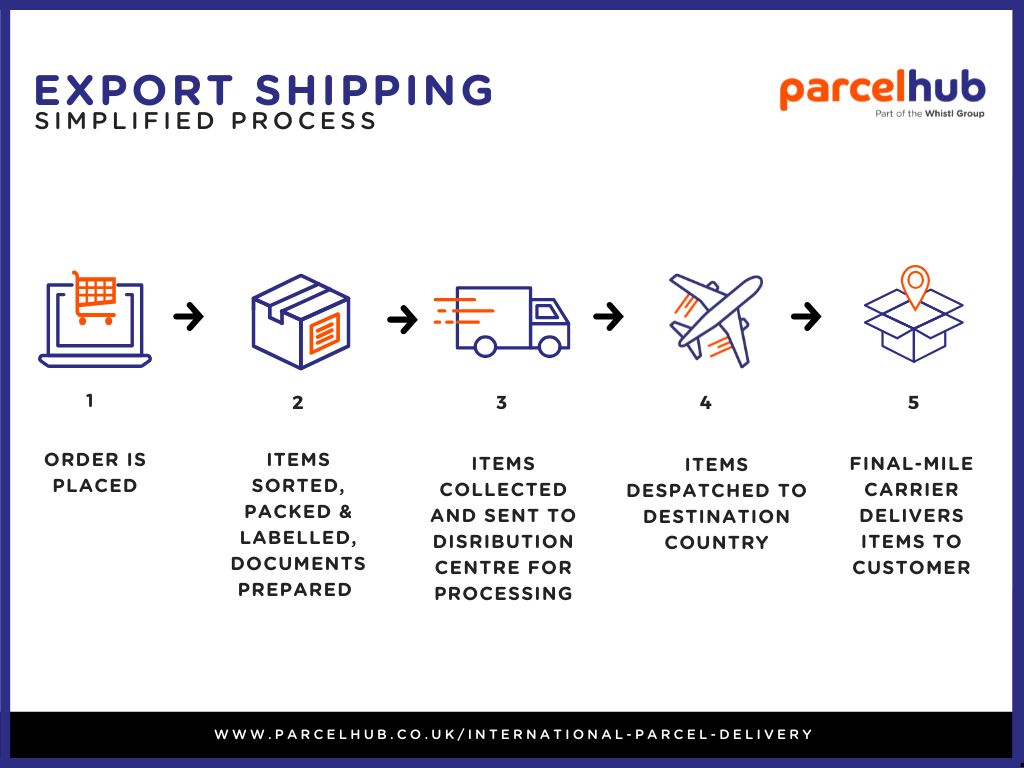 EXPORT SHIPPING
SIMPLIFIED PROCESS

parcelhub
Part of the Whistl Group

1
ORDER IS PLACED

2
ITEMS SORTED, PACKED & LABELLED, DOCUMENTS PREPARED

3
ITEMS COLLECTED AND SENT TO DISRIBUTION CENTRE FOR PROCESSING

4
ITEMS DESPATCHED TO DESTINATION COUNTRY

5
FINAL-MILE CARRIER DELIVERS ITEMS TO CUSTOMER

WWW.PARCELHUB.CO.UK/INTERNATIONAL-PARCEL-DELIVERY